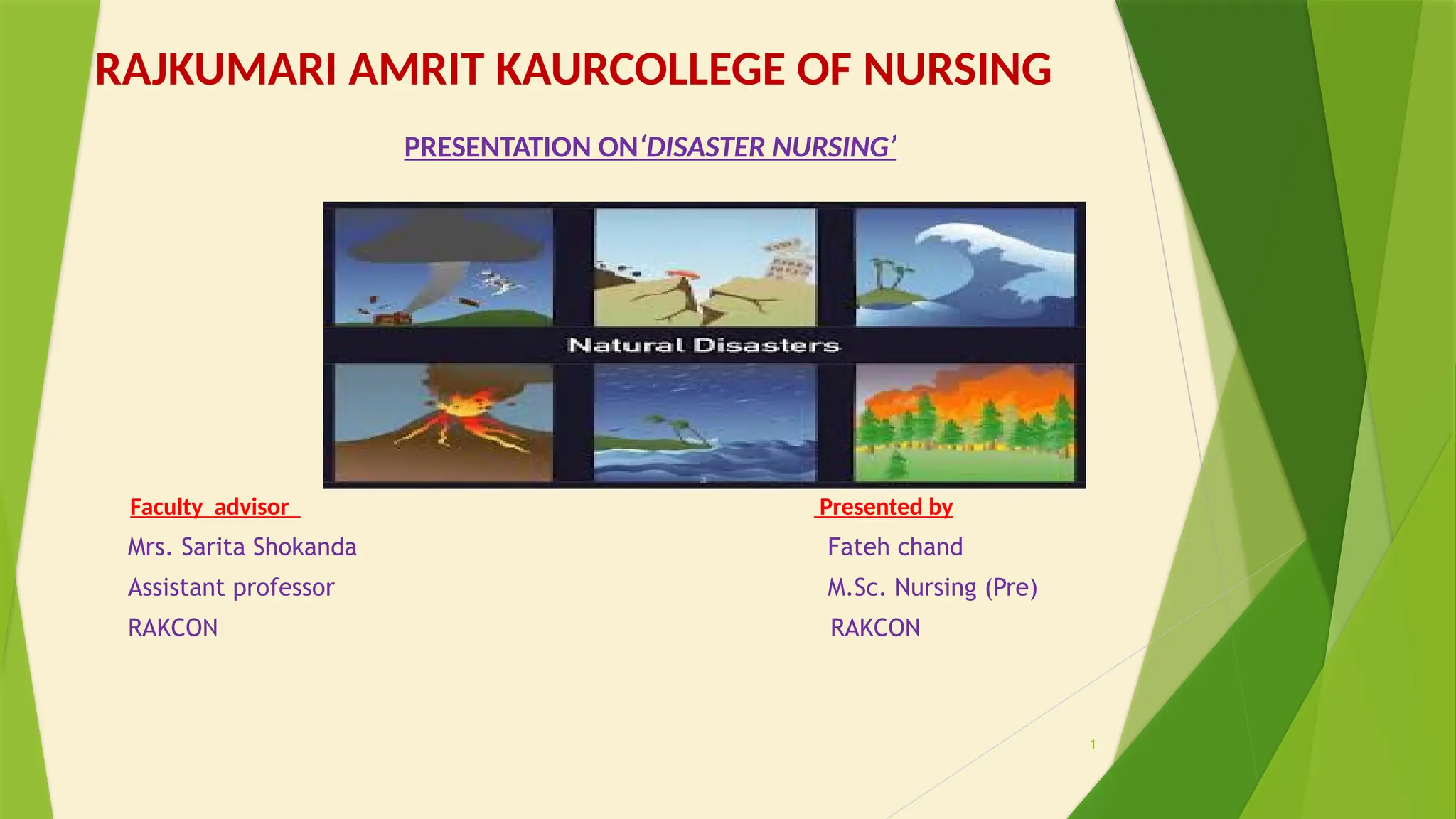 RAJKUMARI AMRIT KAURCOLLEGE OF NURSING

PRESENTATION ON‘DISASTER NURSING’

Natural Disasters

Faculty advisor
Mrs. Sarita Shokanda
Assistant professor
RAKCON

Presented by
Fateh chand
M.Sc. Nursing (Pre)
RAKCON

1